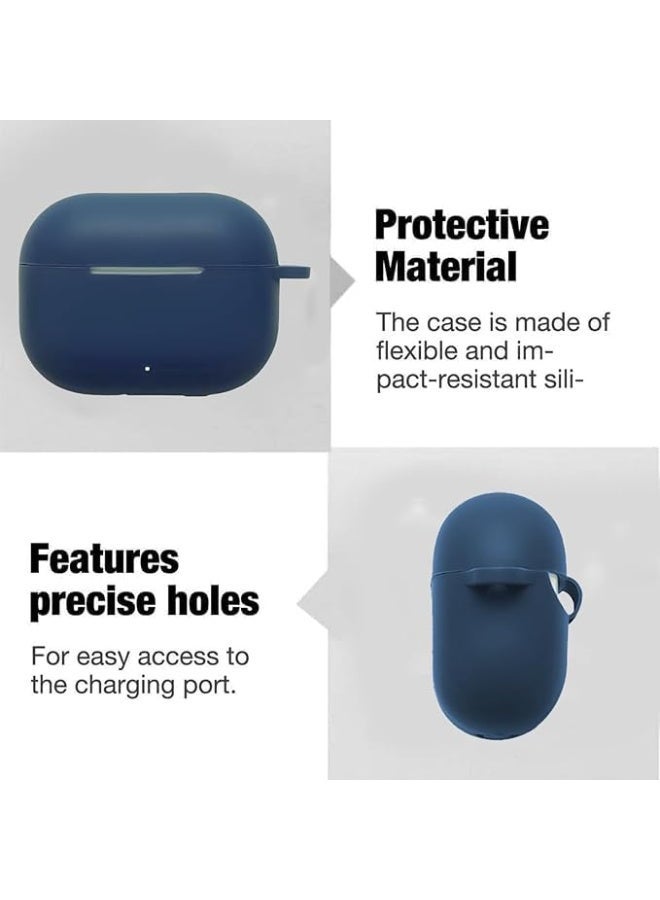 Protective Material

The case is made of flexible and impact-resistant sili-

Features precise holes

For easy access to the charging port.